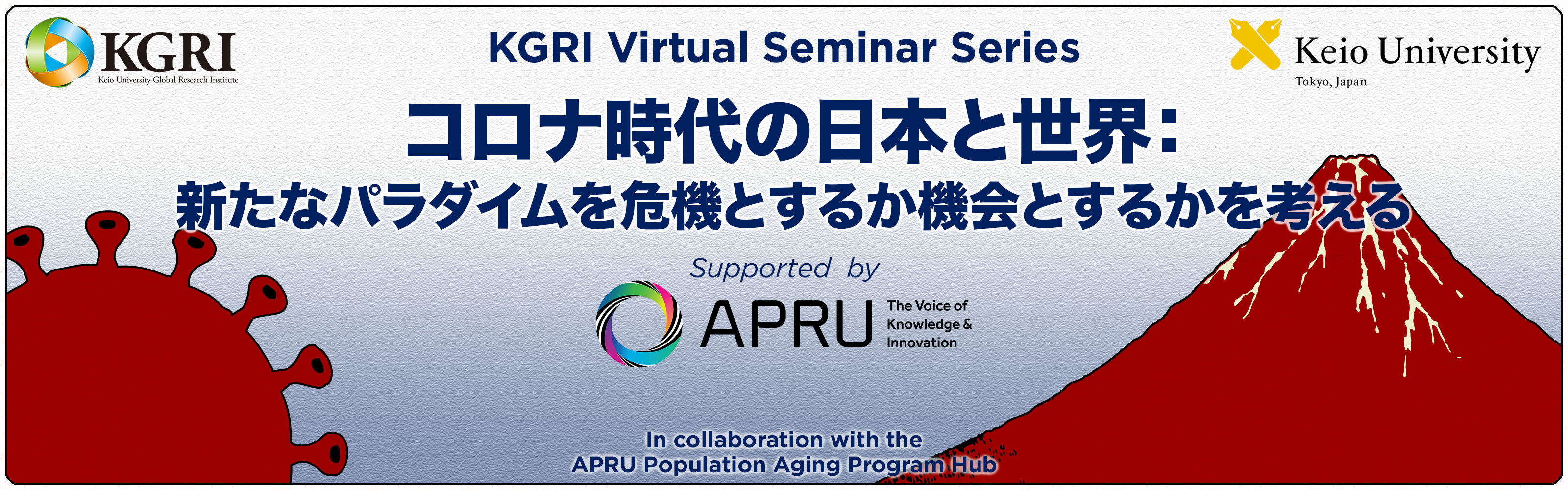 KGRI
Keio University Global Research Institute

KGRI Virtual Seminar Series

Keio University
Tokyo, Japan

コロナ時代の日本と世界：
新たなパラダイムを危機とするか機会とするかを考える

Supported by

APRU
The Voice of Knowledge & Innovation

In collaboration with the
APRU Population Aging Program Hub